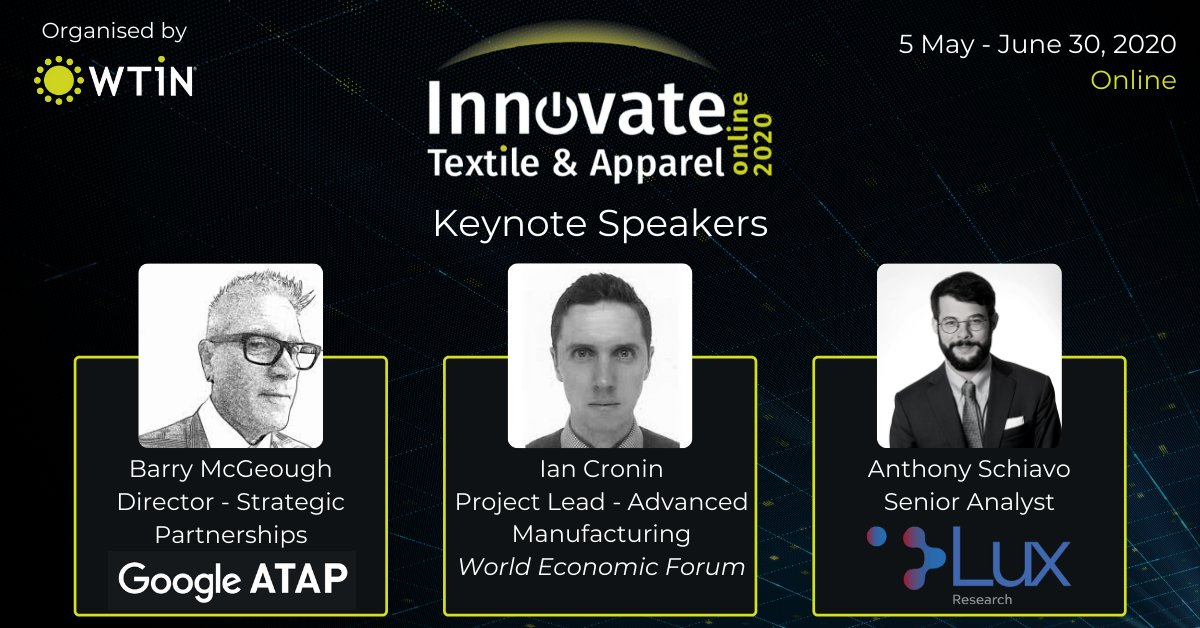 Organised by
WTiN

Innovate
Textile & Apparel
online 2020

5 May - June 30, 2020
Online

Keynote Speakers

Barry McGeough
Director - Strategic Partnerships
Google ATAP

Ian Cronin
Project Lead - Advanced Manufacturing
World Economic Forum

Anthony Schiavo
Senior Analyst
Lux
Research